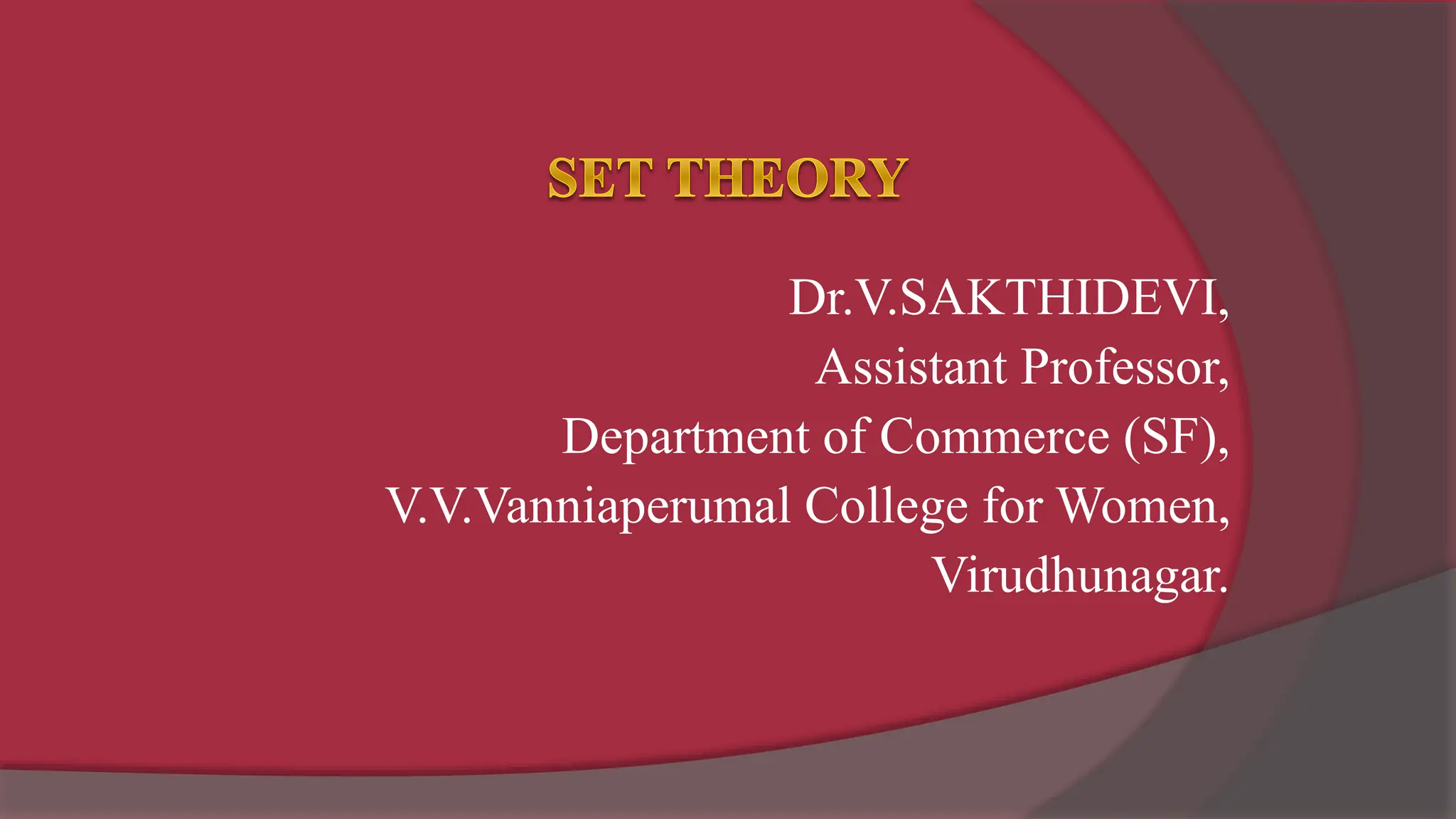 SET THEORY

Dr.V.SAKTHIDEVI,
Assistant Professor,
Department of Commerce (SF),
V.V.Vanniaperumal College for Women,
Virudhunagar.